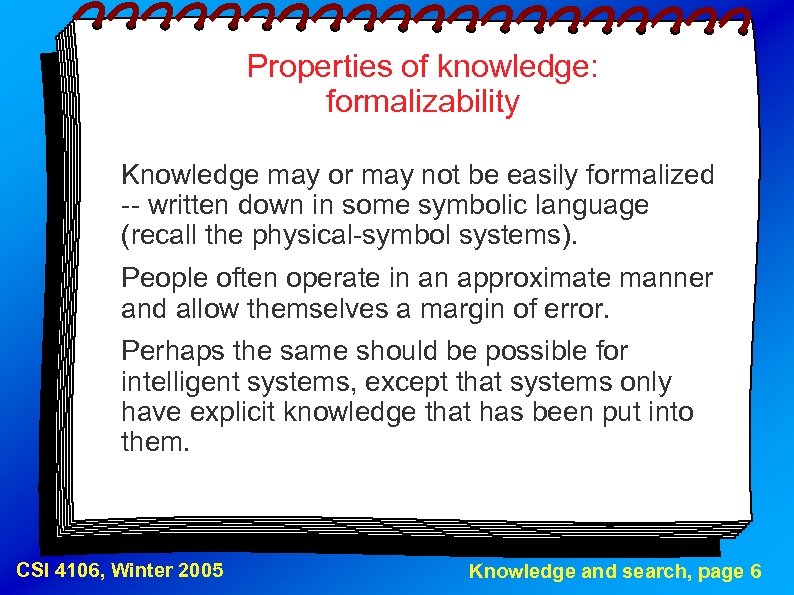 Properties of knowledge: formalizability

Knowledge may or may not be easily formalized -- written down in some symbolic language (recall the physical-symbol systems).

People often operate in an approximate manner and allow themselves a margin of error.

Perhaps the same should be possible for intelligent systems, except that systems only have explicit knowledge that has been put into them.

CSI 4106, Winter 2005

Knowledge and search, page 6